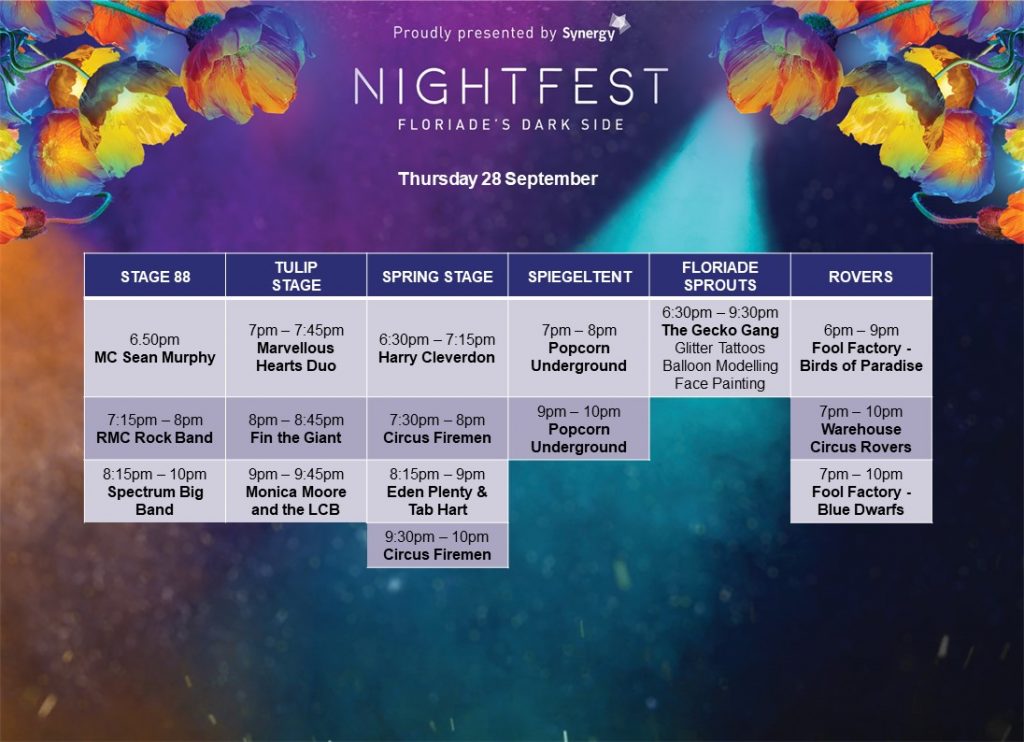 Proudly presented by Synergy

NIGHTFEST

FLORIADE'S DARK SIDE

Thursday 28 September

| STAGE 88 | TULIP STAGE | SPRING STAGE | SPIEGELTENT | FLORIADE SPROUTS | ROVERS |
|---|---|---|---|---|---|
| 6.50pm MC Sean Murphy | 7pm – 7:45pm Marvellous Hearts Duo | 6:30pm – 7:15pm Harry Cleverdon | 7pm – 8pm Popcorn Underground | 6:30pm – 9:30pm The Gecko Gang Glitter Tattoos Balloon Modelling Face Painting | 6pm – 9pm Fool Factory - Birds of Paradise |
| 7:15pm – 8pm RMC Rock Band | 8pm – 8:45pm Fin the Giant | 7:30pm – 8pm Circus Firemen | 9pm – 10pm Popcorn Underground | | 7pm – 10pm Warehouse Circus Rovers |
| 8:15pm – 10pm Spectrum Big Band | 9pm – 9:45pm Monica Moore and the LCB | 8:15pm – 9pm Eden Plenty & Tab Hart | | | 7pm – 10pm Fool Factory - Blue Dwarfs |
| | | 9:30pm – 10pm Circus Firemen | | | |